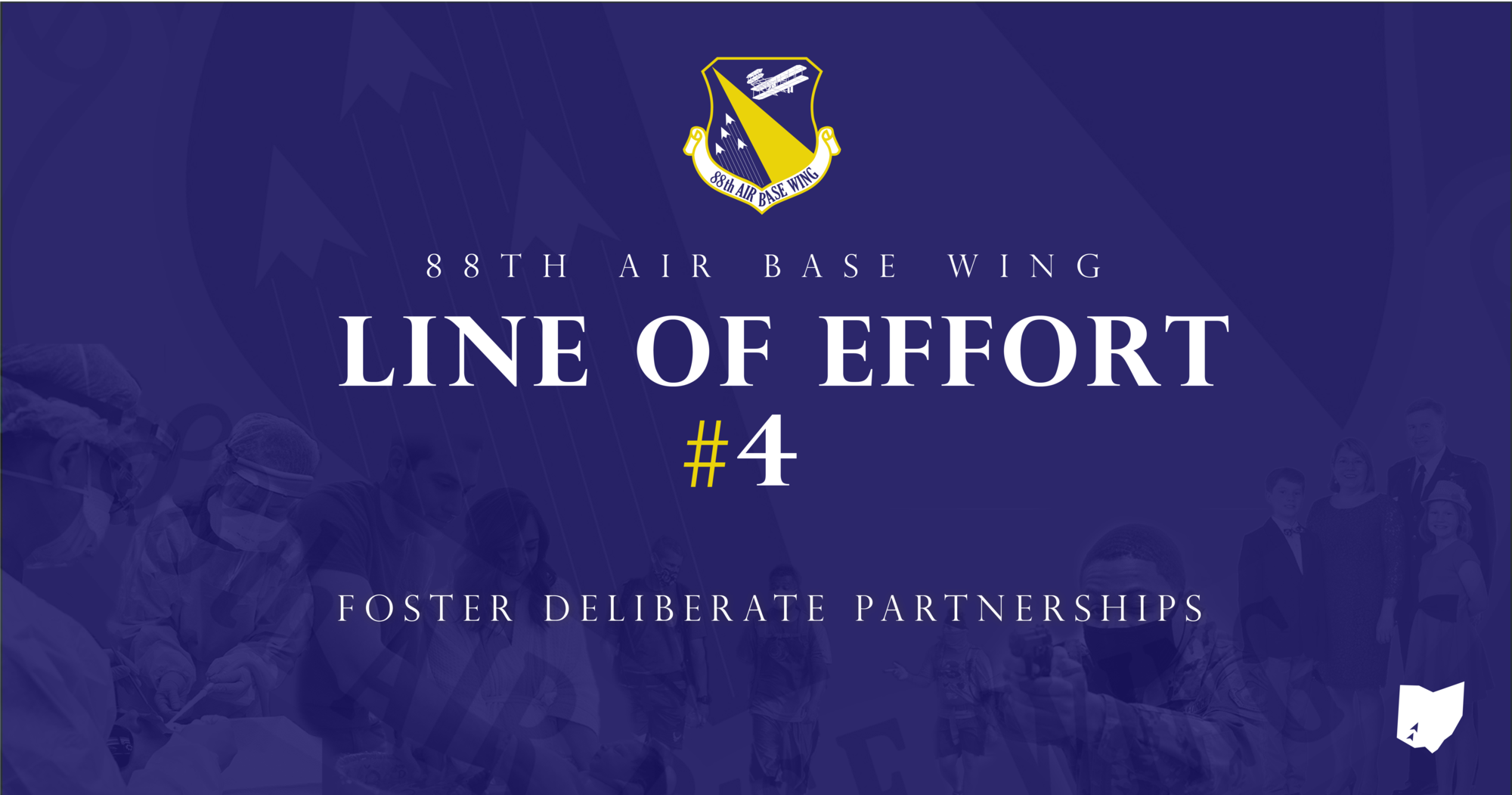 88th AIR BASE WING

88TH AIR BASE WING

LINE OF EFFORT

#4

FOSTER DELIBERATE PARTNERSHIPS